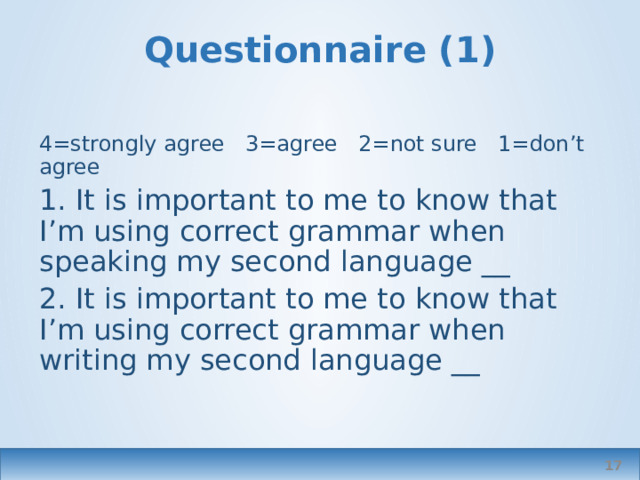 Questionnaire (1)

4=strongly agree 3=agree 2=not sure 1=don’t agree

1. It is important to me to know that I’m using correct grammar when speaking my second language __

2. It is important to me to know that I’m using correct grammar when writing my second language __

17